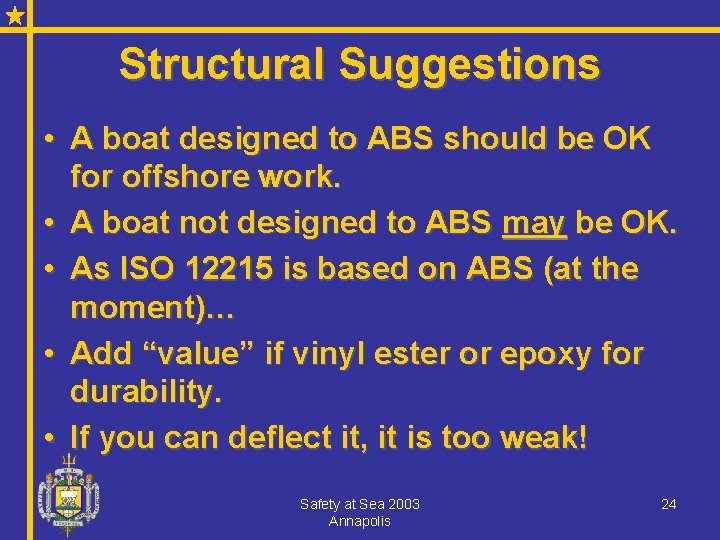 Structural Suggestions

• A boat designed to ABS should be OK for offshore work.
• A boat not designed to ABS may be OK.
• As ISO 12215 is based on ABS (at the moment)…
• Add “value” if vinyl ester or epoxy for durability.
• If you can deflect it, it is too weak!

Safety at Sea 2003
Annapolis

24